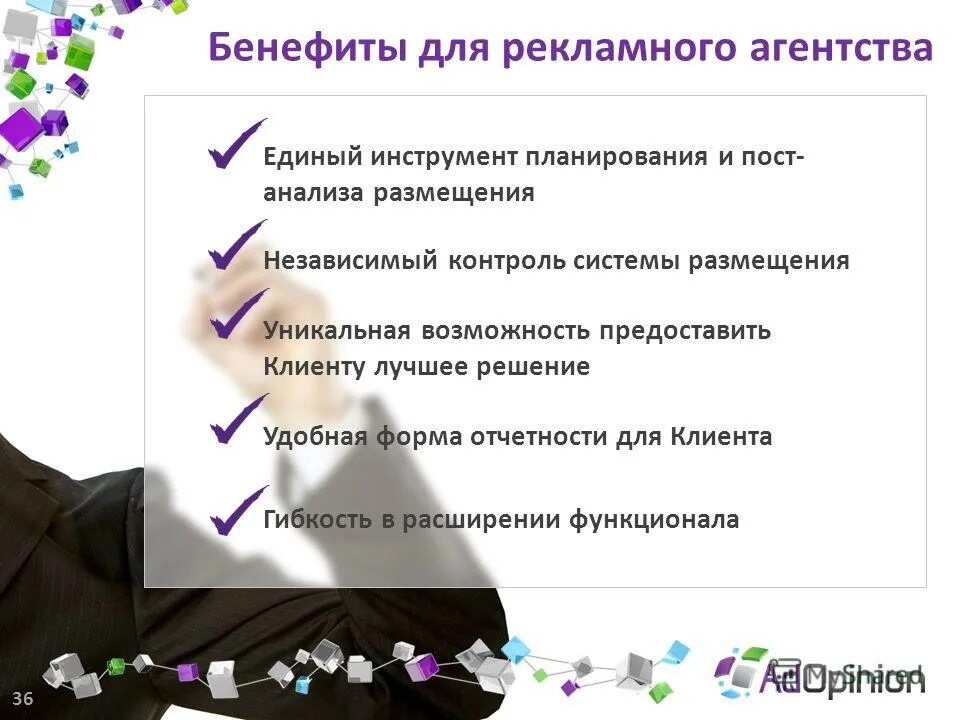 Бенефиты для рекламного агентства

Единый инструмент планирования и пост-анализа размещения

Независимый контроль системы размещения

Уникальная возможность предоставить Клиенту лучшее решение

Удобная форма отчетности для Клиента

Гибкость в расширении функционала

36

AdOpinion

MyShared